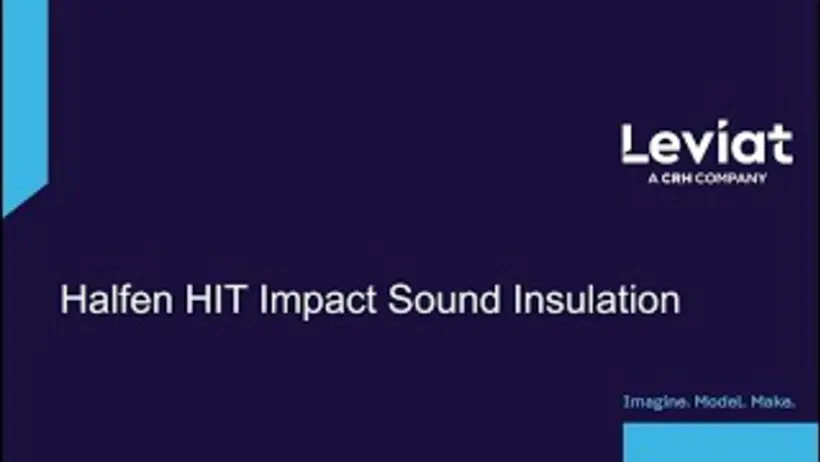 Leviat
A CRH COMPANY

Halfen HIT Impact Sound Insulation

Imagine. Model. Make.